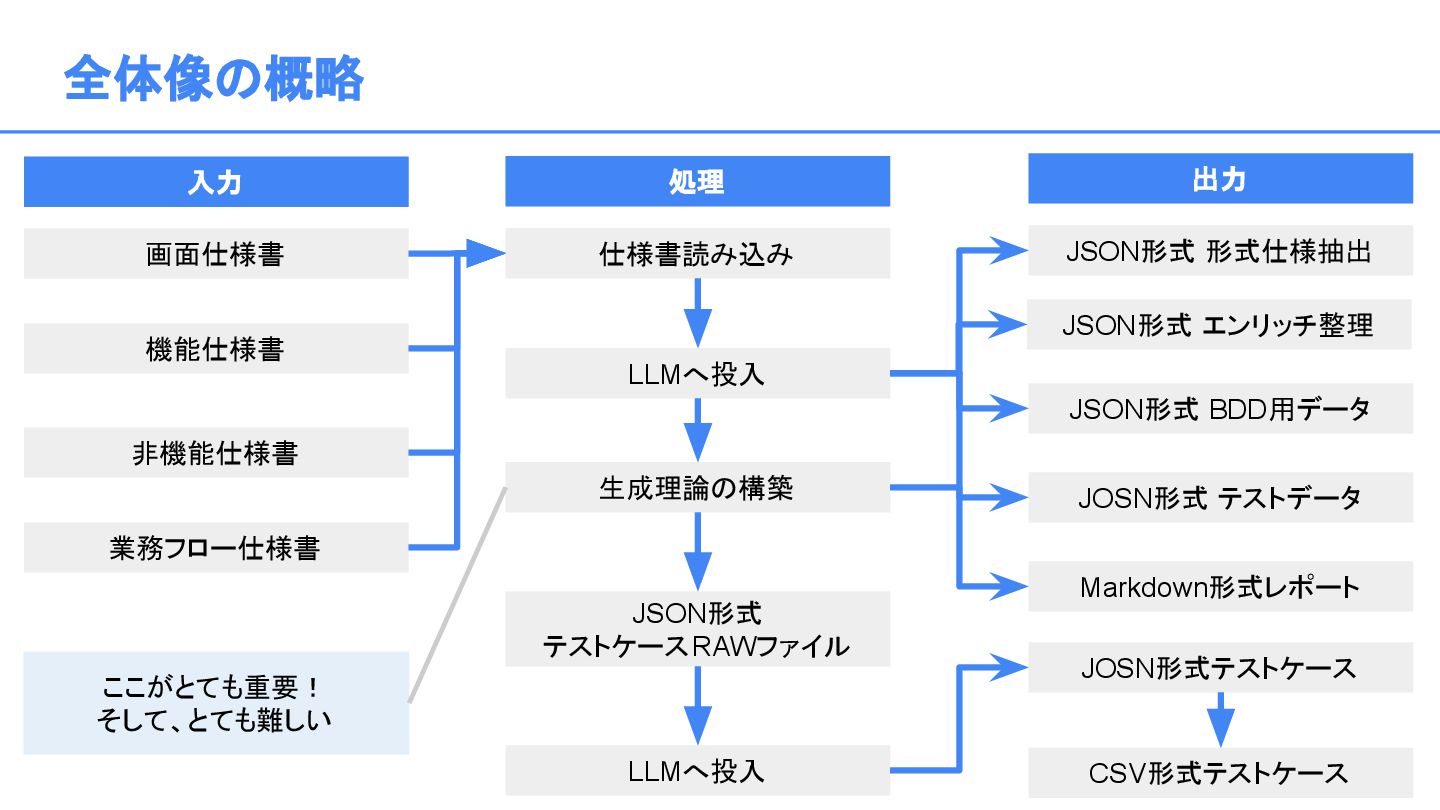 全体像の概略

入力

画面仕様書

機能仕様書

非機能仕様書

業務フロー仕様書

ここがとても重要！
そして、とても難しい

処理

仕様書読み込み

LLMへ投入

生成理論の構築

JSON形式
テストケースRAWファイル

LLMへ投入

出力

JSON形式 形式仕様抽出

JSON形式 エンリッチ整理

JSON形式 BDD用データ

JOSN形式 テストデータ

Markdown形式レポート

JOSN形式テストケース

CSV形式テストケース